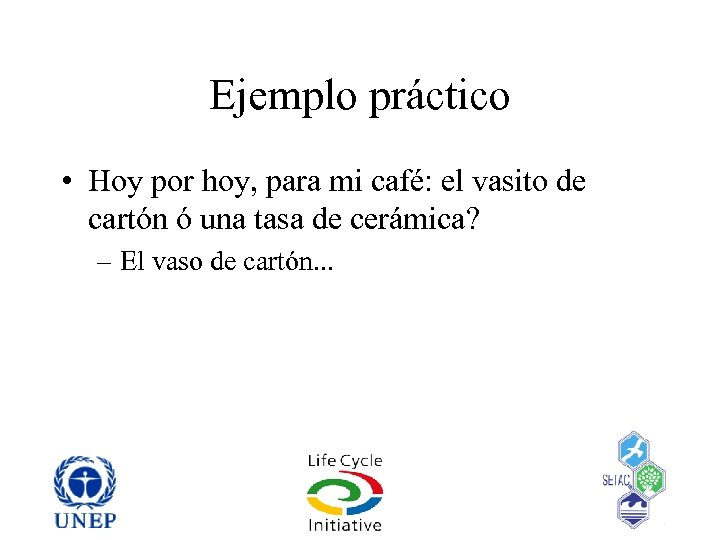 Ejemplo práctico

• Hoy por hoy, para mi café: el vasito de cartón ó una tasa de cerámica?
– El vaso de cartón...

UNEP

Life Cycle
Initiative

SETAC